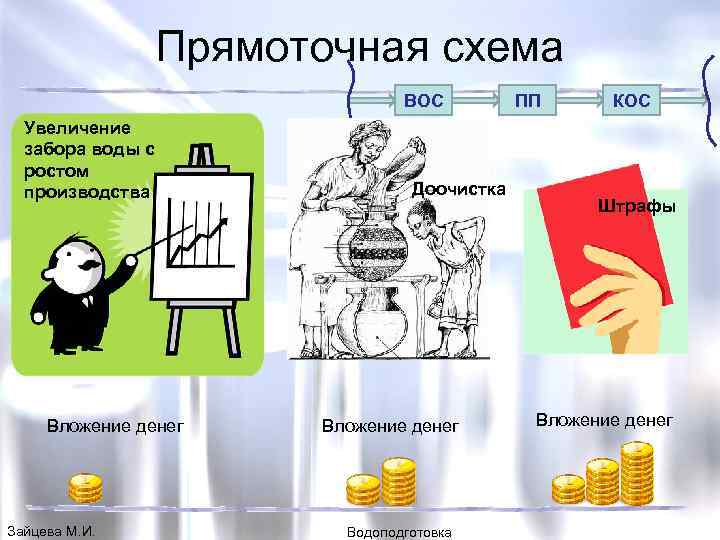 Прямоточная схема

ВОС

ПП

КОС

Увеличение забора воды с ростом производства

Доочистка

Штрафы

Вложение денег

Вложение денег

Вложение денег

Зайцева М.И.

Водоподготовка